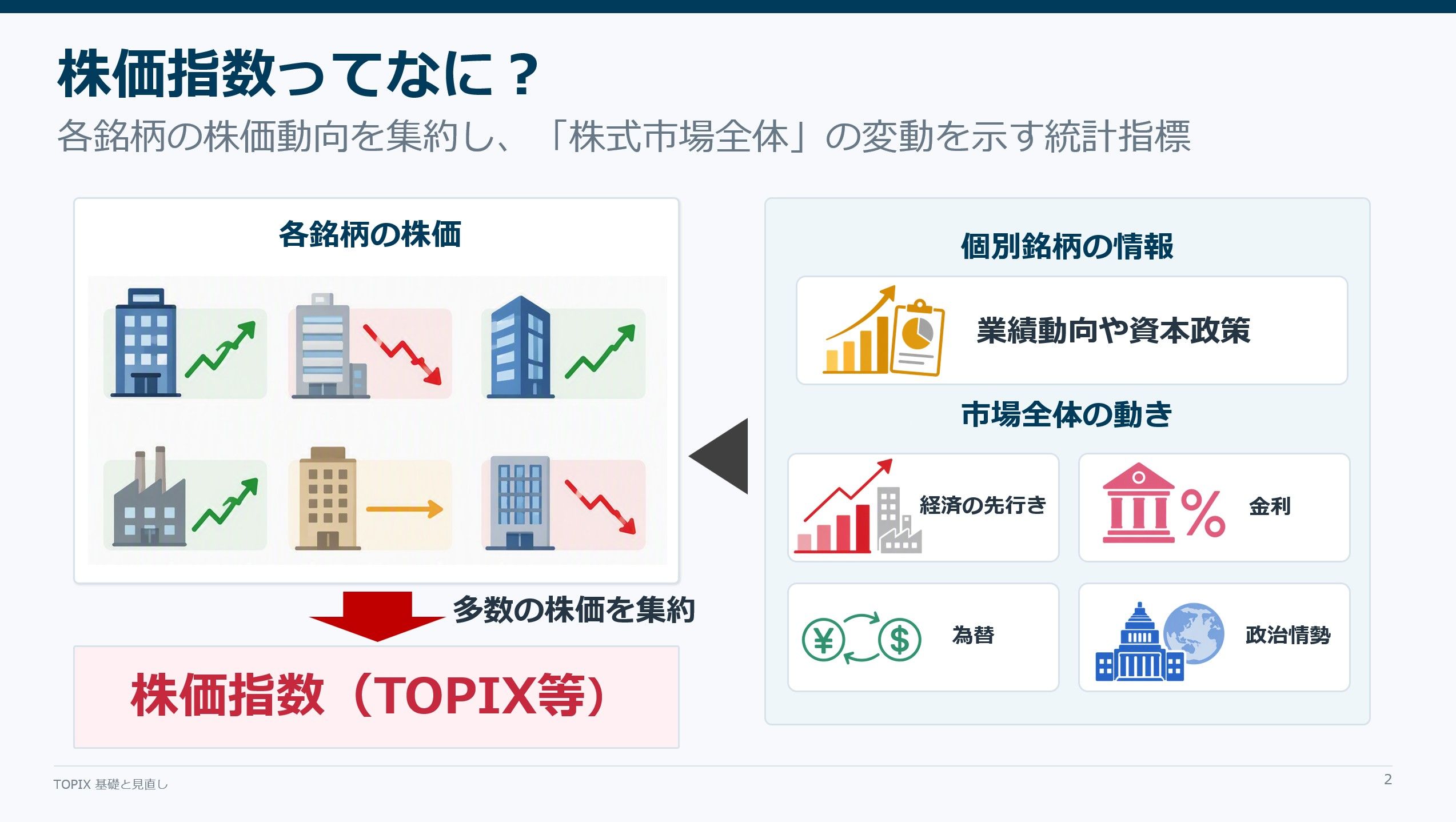 株価指数ってなに？

各銘柄の株価動向を集約し、「株式市場全体」の変動を示す統計指標

各銘柄の株価

多数の株価を集約

株価指数（TOPIX等）

個別銘柄の情報

業績動向や資本政策

市場全体の動き

経済の先行き

金利

為替

政治情勢

TOPIX 基礎と見直し

2